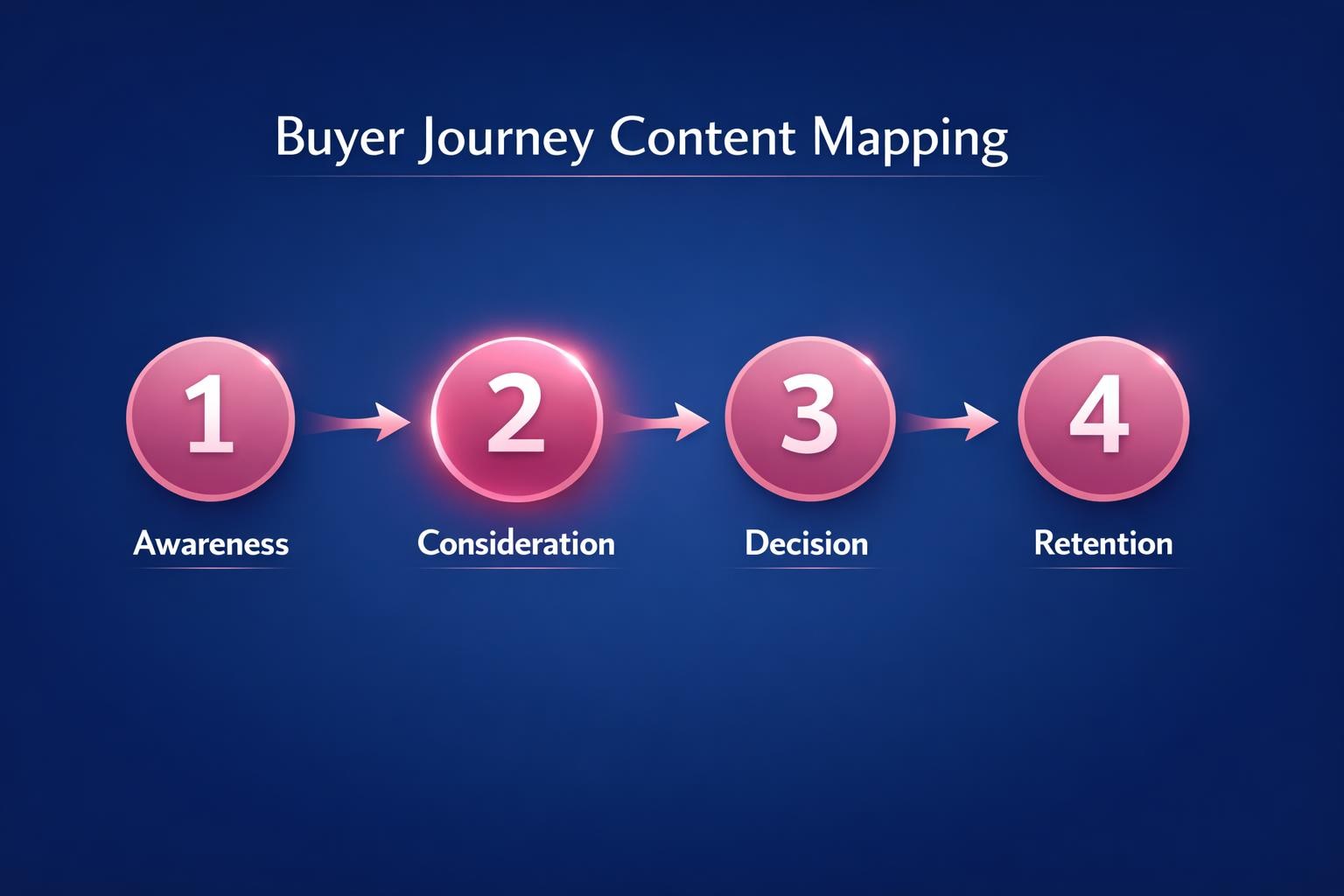 Buyer Journey Content Mapping

1
Awareness

2
Consideration

3
Decision

4
Retention